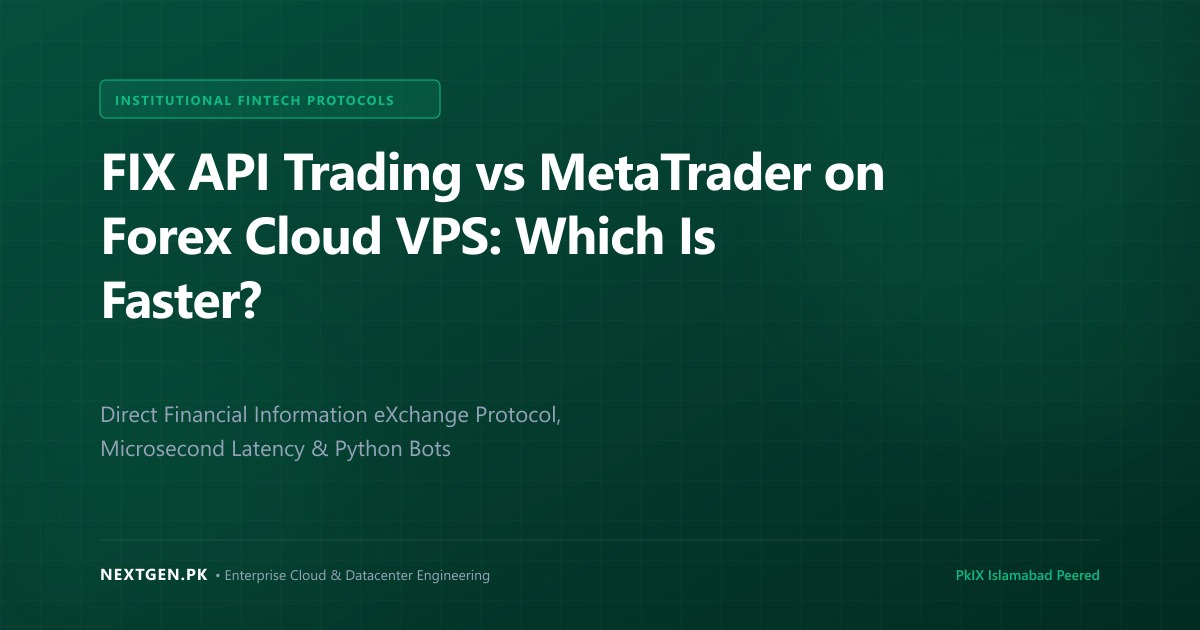 INSTITUTIONAL FINTECH PROTOCOLS

FIX API Trading vs MetaTrader on Forex Cloud VPS: Which Is Faster?

Direct Financial Information eXchange Protocol, Microsecond Latency & Python Bots

NEXTGEN.PK • Enterprise Cloud & Datacenter Engineering

PkIX Islamabad Peered